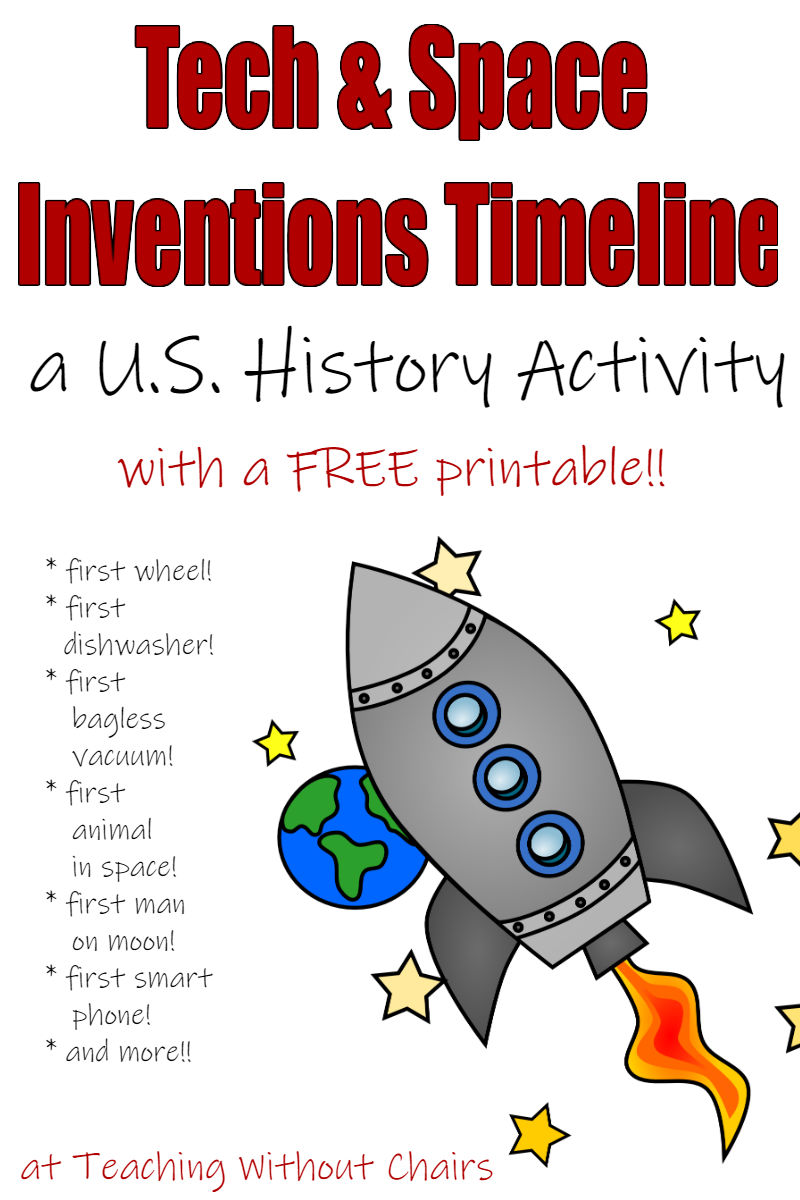 Tech & Space Inventions Timeline

a U.S. History Activity

with a FREE printable!!

* first wheel!
* first dishwasher!
* first bagless vacuum!
* first animal in space!
* first man on moon!
* first smart phone!
* and more!!

at Teaching Without Chairs